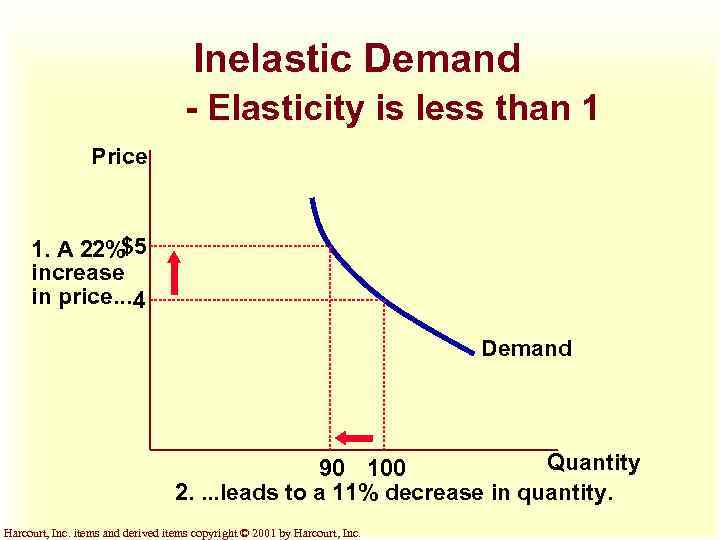 Inelastic Demand

- Elasticity is less than 1

Price

1. A 22% increase in price...

$5

4

Demand

90

100

Quantity

2. ...leads to a 11% decrease in quantity.

Harcourt, Inc. items and derived items copyright © 2001 by Harcourt, Inc.